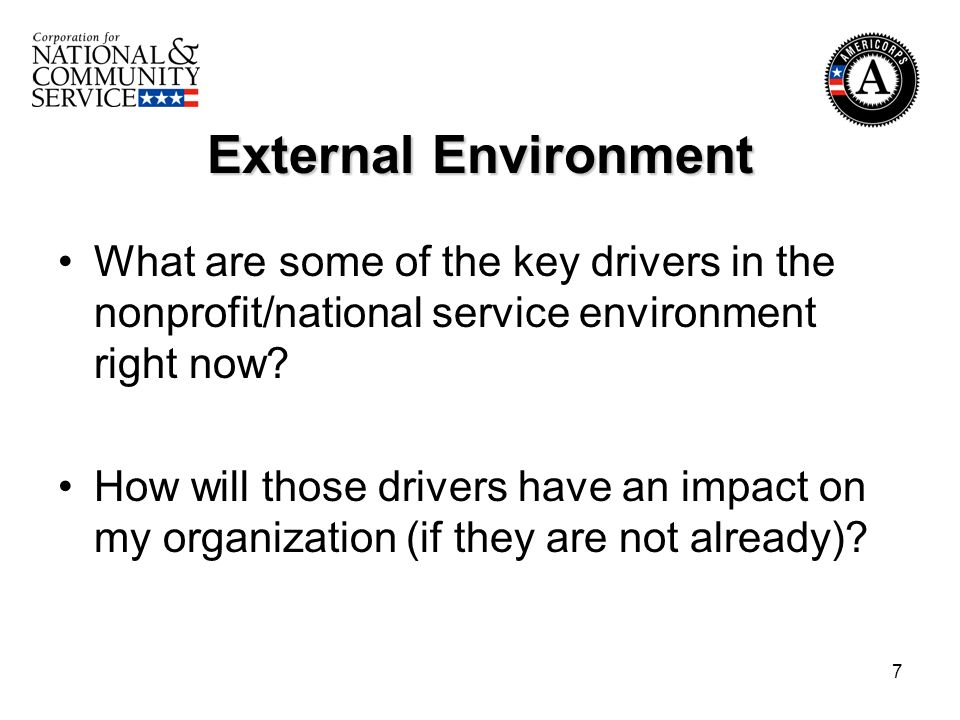 Corporation for
NATIONAL &
COMMUNITY
SERVICE

AMERICORPS
A

External Environment

• What are some of the key drivers in the nonprofit/national service environment right now?

• How will those drivers have an impact on my organization (if they are not already)?

7